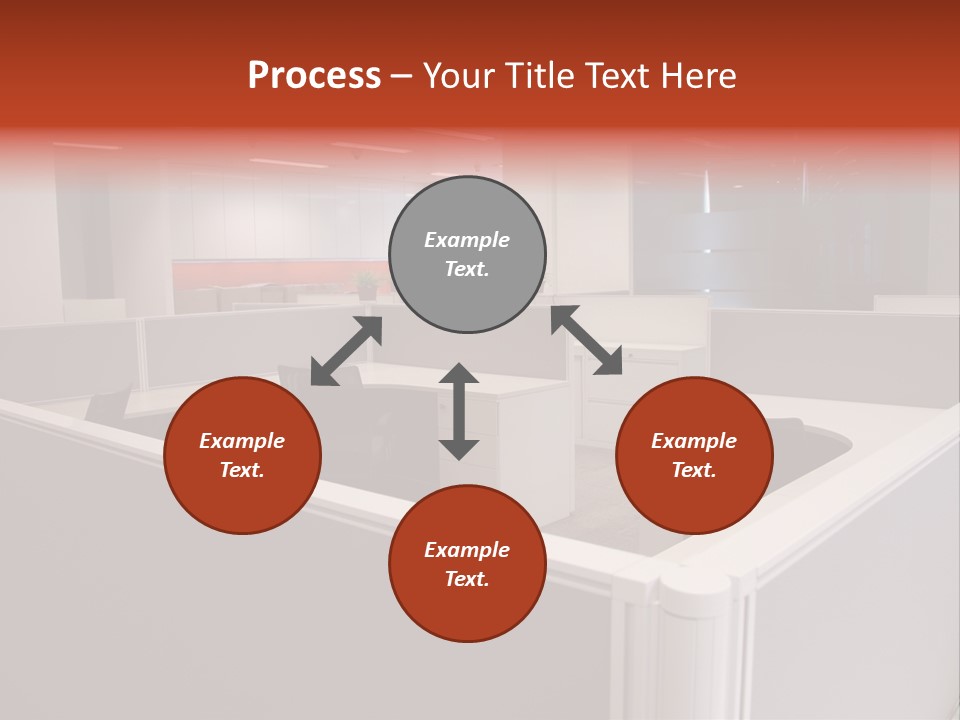 Process – Your Title Text Here

Example Text.

Example Text.

Example Text.

Example Text.